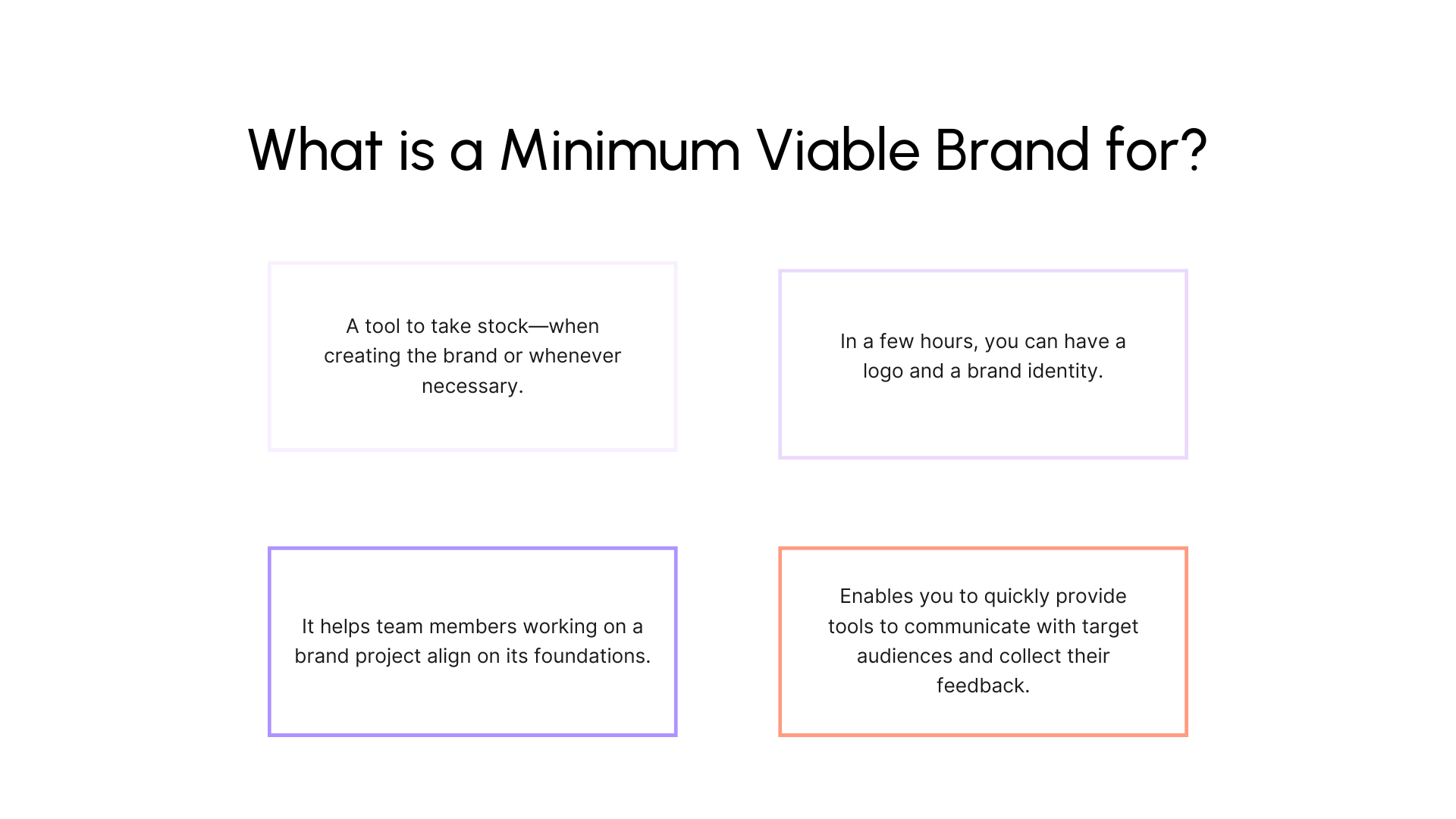 What is a Minimum Viable Brand for?

A tool to take stock—when creating the brand or whenever necessary.

In a few hours, you can have a logo and a brand identity.

It helps team members working on a brand project align on its foundations.

Enables you to quickly provide tools to communicate with target audiences and collect their feedback.